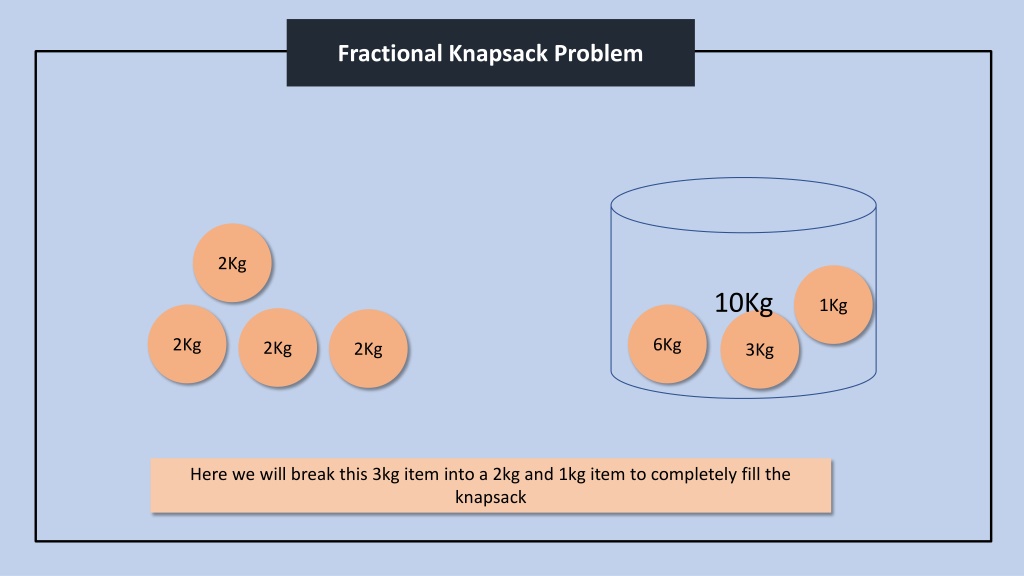 Fractional Knapsack Problem

2Kg

2Kg

2Kg

2Kg

10Kg

1Kg

6Kg

3Kg

Here we will break this 3kg item into a 2kg and 1kg item to completely fill the knapsack